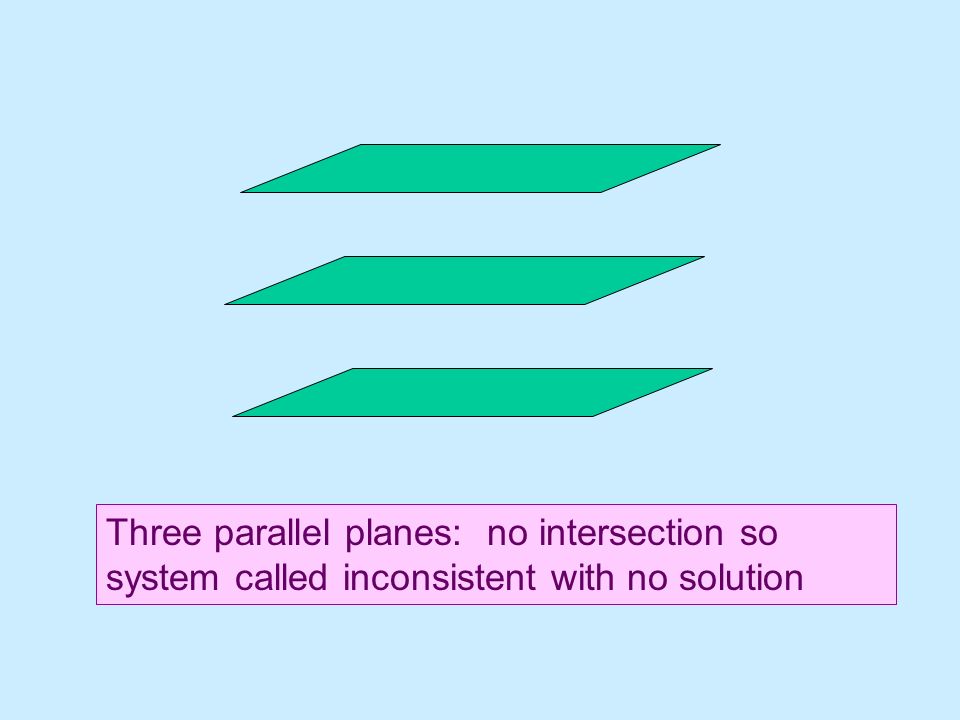 Three parallel planes: no intersection so system called inconsistent with no solution